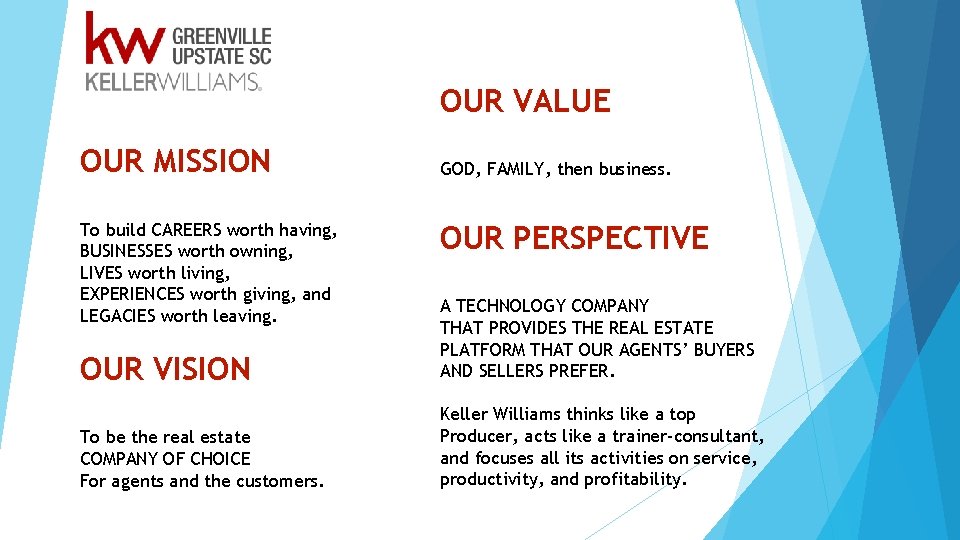 kw GREENVILLE UPSTATE SC
KELLERWILLIAMS.

OUR MISSION

To build CAREERS worth having,
BUSINESSES worth owning,
LIVES worth living,
EXPERIENCES worth giving, and
LEGACIES worth leaving.

OUR VISION

To be the real estate
COMPANY OF CHOICE
For agents and the customers.

OUR VALUE

GOD, FAMILY, then business.

OUR PERSPECTIVE

A TECHNOLOGY COMPANY
THAT PROVIDES THE REAL ESTATE
PLATFORM THAT OUR AGENTS' BUYERS
AND SELLERS PREFER.

Keller Williams thinks like a top
Producer, acts like a trainer-consultant,
and focuses all its activities on service,
productivity, and profitability.